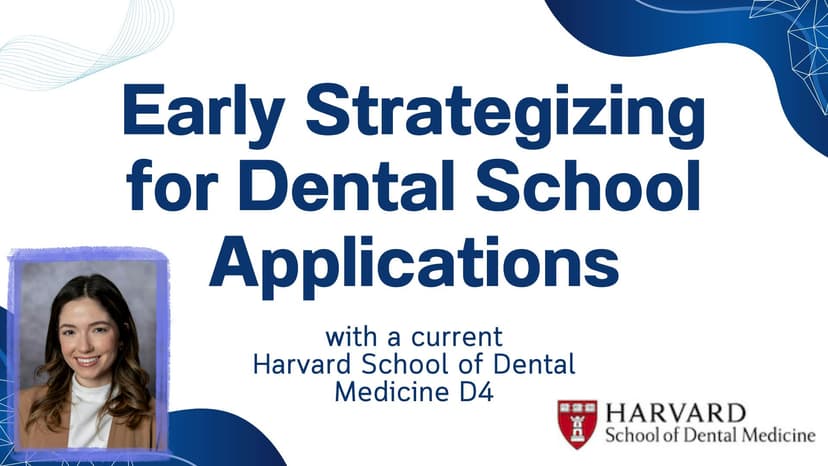 Early Strategizing for Dental School Applications

with a current Harvard School of Dental Medicine D4

HARVARD
School of Dental Medicine